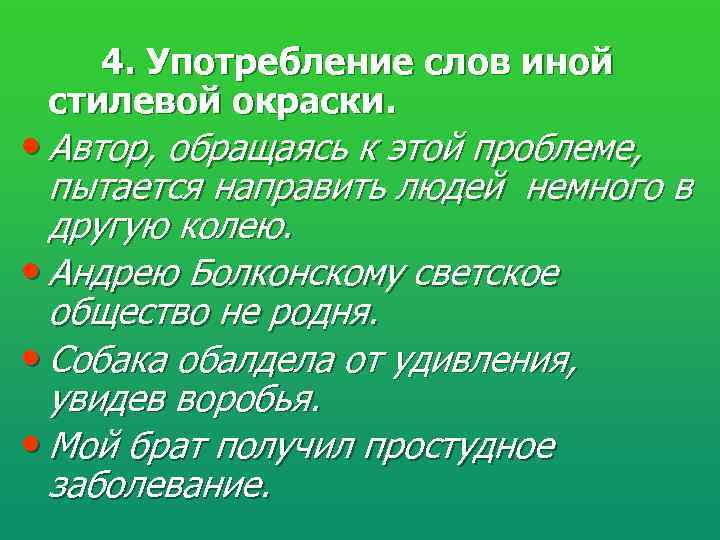 4. Употребление слов иной стилевой окраски.

• Автор, обращаясь к этой проблеме, пытается направить людей немного в другую колею.
• Андрею Болконскому светское общество не родня.
• Собака обалдела от удивления, увидев воробья.
• Мой брат получил простудное заболевание.